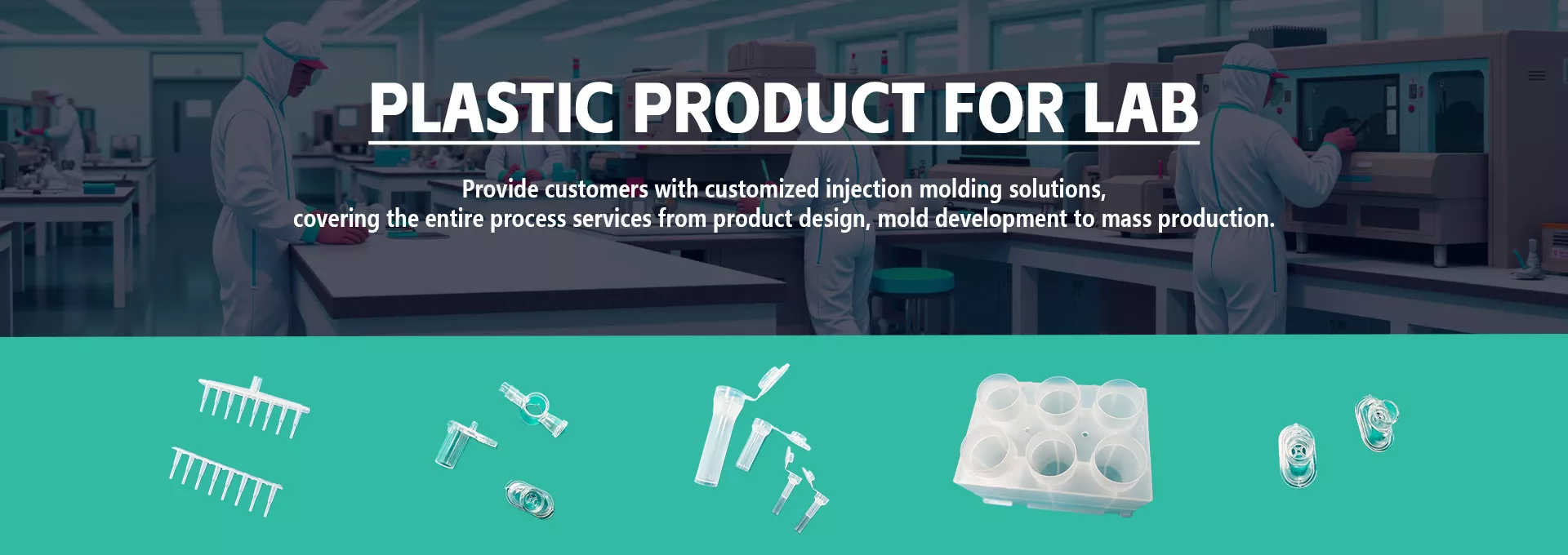 PLASTIC PRODUCT FOR LAB

Provide customers with customized injection molding solutions, covering the entire process services from product design, mold development to mass production.